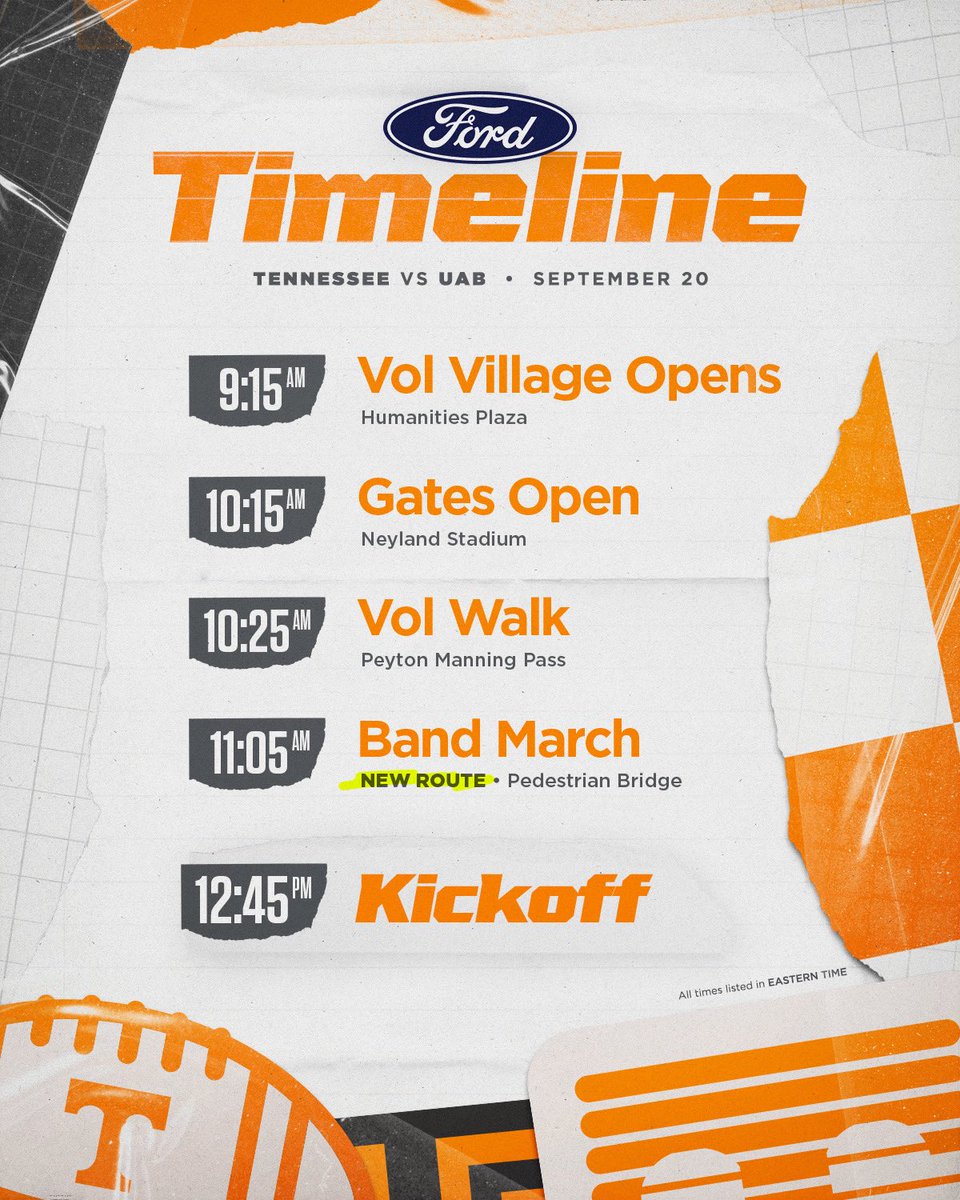 Ford

Timeline

TENNESSEE VS UAB • SEPTEMBER 20

9:15 AM
Vol Village Opens
Humanities Plaza

10:15 AM
Gates Open
Neyland Stadium

10:25 AM
Vol Walk
Peyton Manning Pass

11:05 AM
Band March
NEW ROUTE • Pedestrian Bridge

12:45 PM
Kickoff

All times listed in EASTERN TIME

T